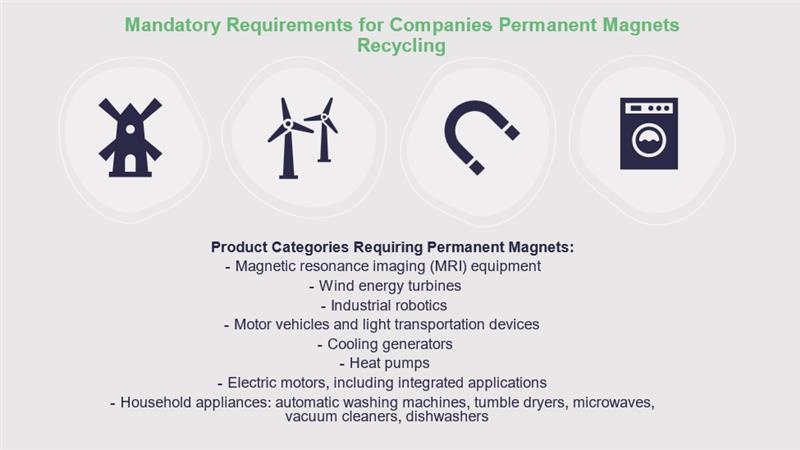 Mandatory Requirements for Companies Permanent Magnets Recycling

Product Categories Requiring Permanent Magnets:
- Magnetic resonance imaging (MRI) equipment
- Wind energy turbines
- Industrial robotics
- Motor vehicles and light transportation devices
- Cooling generators
- Heat pumps
- Electric motors, including integrated applications
- Household appliances: automatic washing machines, tumble dryers, microwaves, vacuum cleaners, dishwashers